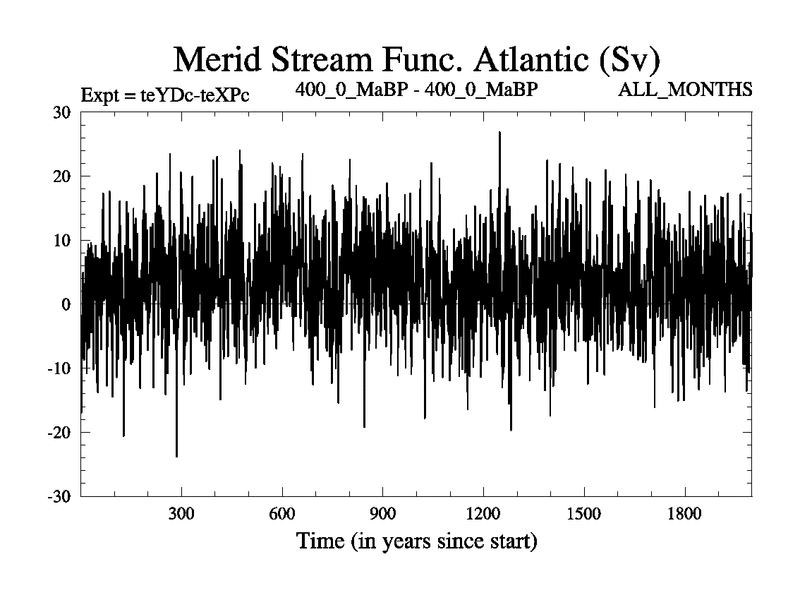 Merid Stream Func. Atlantic (Sv)

Expt = teYDc-teXPc

400_0_MaBP - 400_0_MaBP

ALL_MONTHS

30

20

10

0

-10

-20

-30

300

600

900

1200

1500

1800

Time (in years since start)